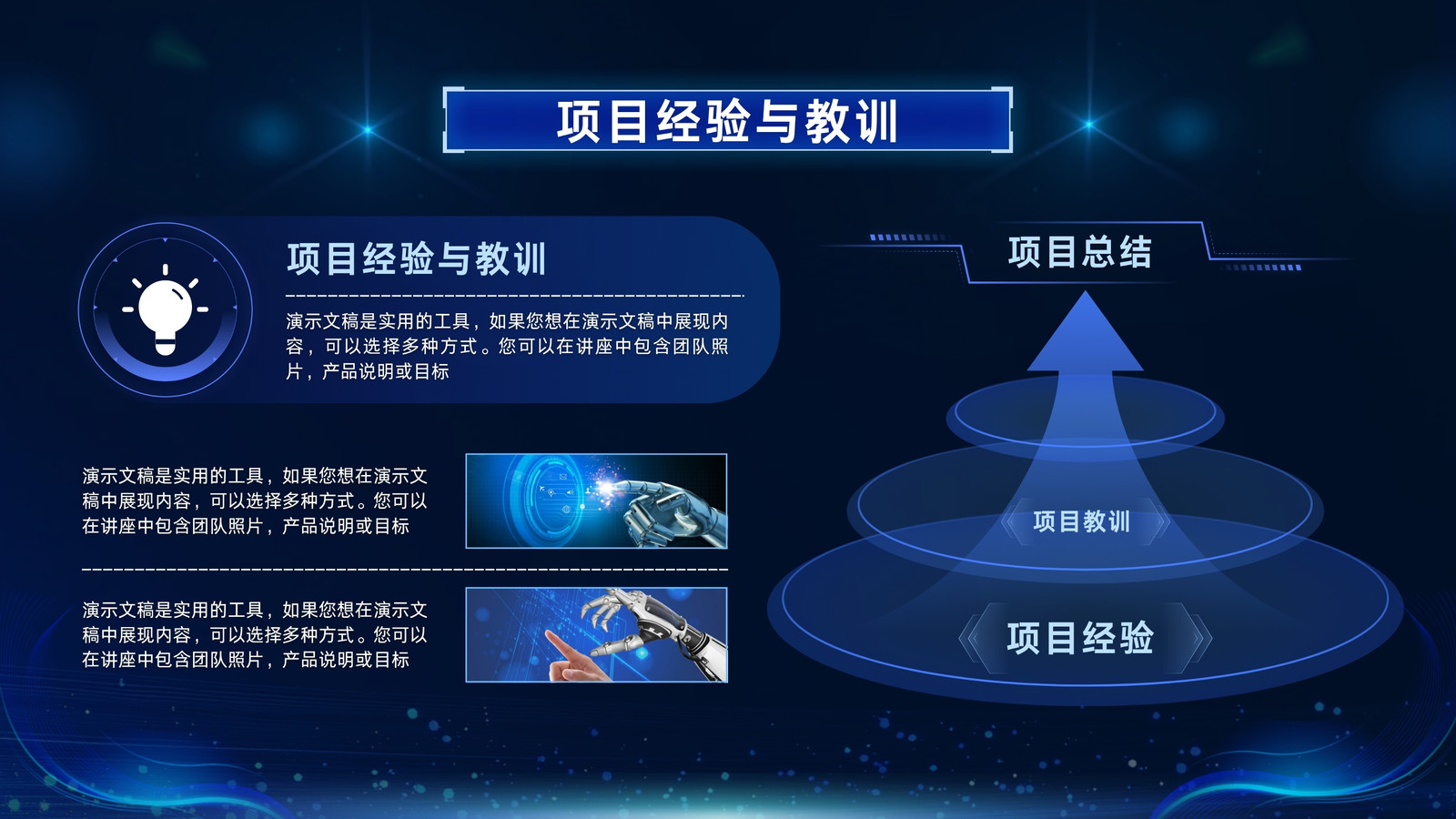 项目经验与教训

项目经验与教训

演示文稿是实用的工具，如果您想在演示文稿中展现内容，可以选择多种方式。您可以在讲座中包含团队照片，产品说明或目标

演示文稿是实用的工具，如果您想在演示文稿中展现内容，可以选择多种方式。您可以在讲座中包含团队照片，产品说明或目标

演示文稿是实用的工具，如果您想在演示文稿中展现内容，可以选择多种方式。您可以在讲座中包含团队照片，产品说明或目标

项目总结

项目教训

项目经验